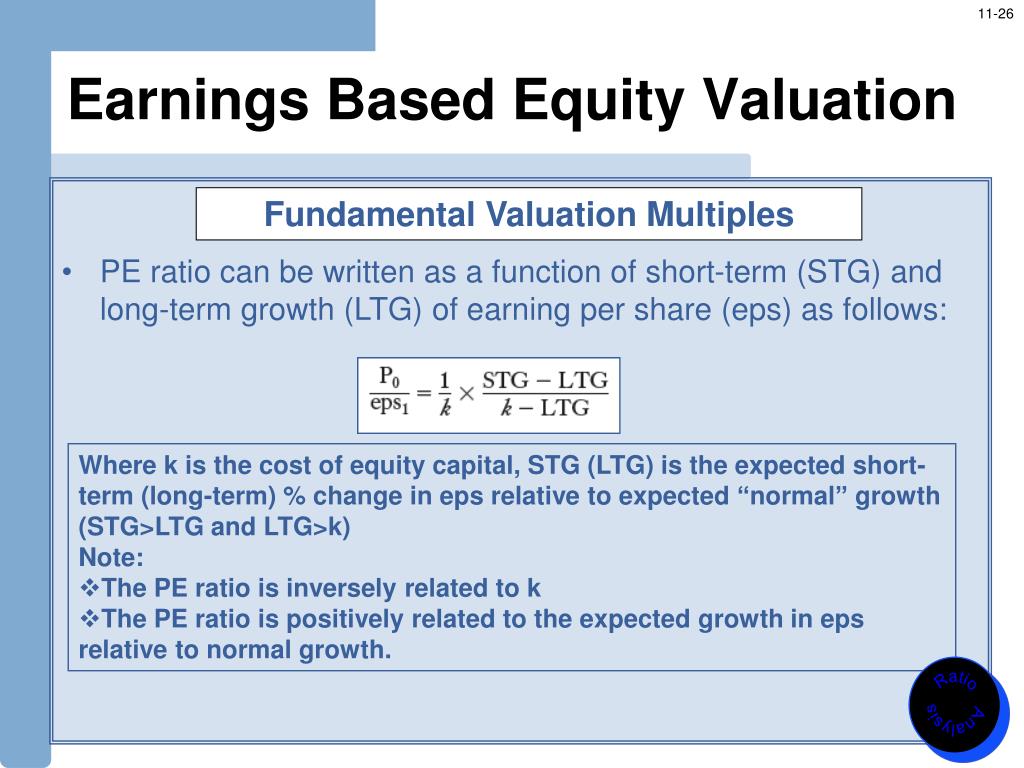 11-26

Earnings Based Equity Valuation

Fundamental Valuation Multiples

• PE ratio can be written as a function of short-term (STG) and long-term growth (LTG) of earning per share (eps) as follows:

$\frac{P_0}{eps_1} = \frac{1}{k} \times \frac{STG - LTG}{k - LTG}$

Where k is the cost of equity capital, STG (LTG) is the expected short-term (long-term) % change in eps relative to expected “normal” growth (STG>LTG and LTG>k)
Note:
❖The PE ratio is inversely related to k
❖The PE ratio is positively related to the expected growth in eps relative to normal growth.

Ratio Analysis